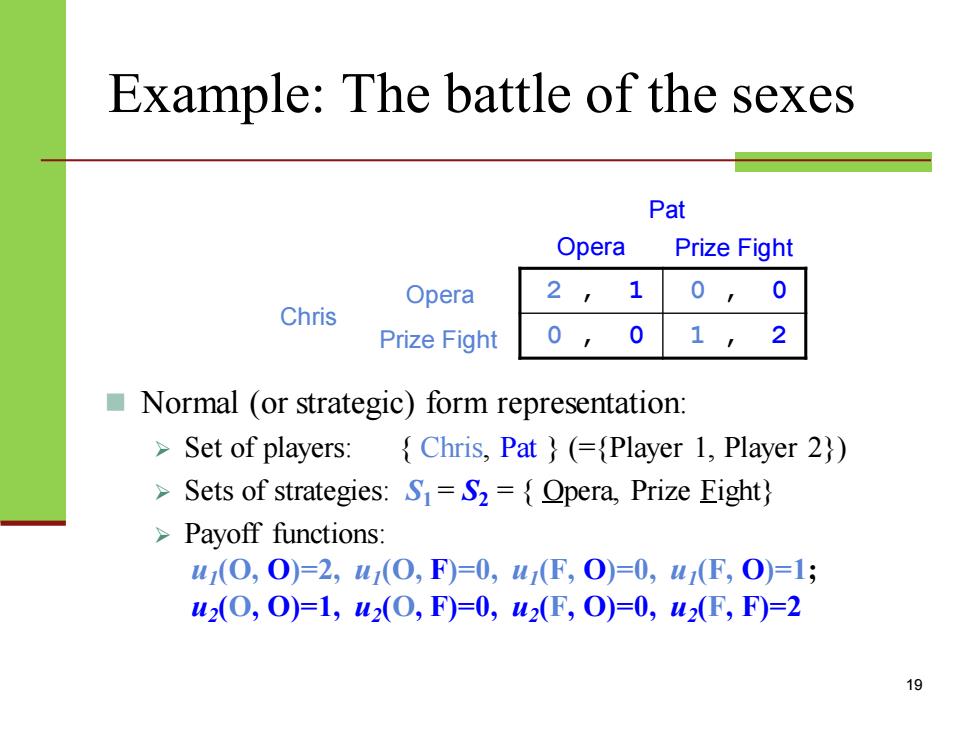 Example: The battle of the sexes

| | | Pat | |
|---|---|---|---|
| | | Opera | Prize Fight |
| Chris | Opera | 2 , 1 | 0 , 0 |
| | Prize Fight | 0 , 0 | 1 , 2 |

Normal (or strategic) form representation:

Set of players: { Chris, Pat } (={Player 1, Player 2})

Sets of strategies: $S_1 = S_2$ = { Opera, Prize Fight}

Payoff functions:
$u_1$(O, O)=2, $u_1$(O, F)=0, $u_1$(F, O)=0, $u_1$(F, O)=1;
$u_2$(O, O)=1, $u_2$(O, F)=0, $u_2$(F, O)=0, $u_2$(F, F)=2

19